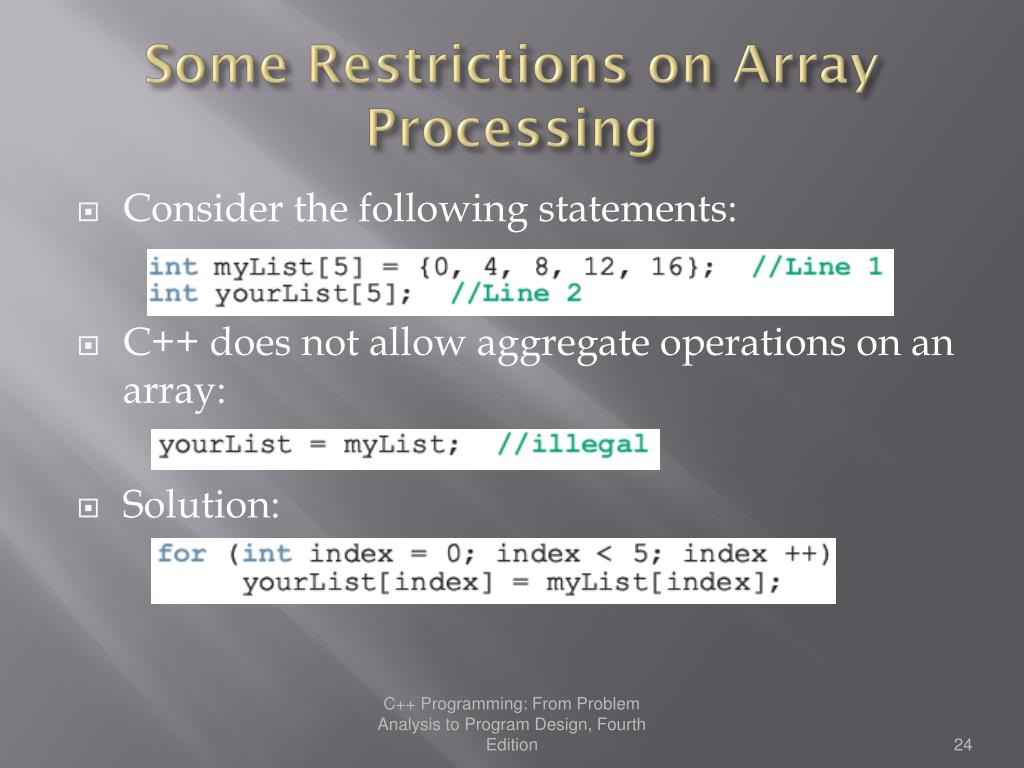 Some Restrictions on Array Processing

Consider the following statements:

int myList[5] = {0, 4, 8, 12, 16}; //Line 1
int yourList[5]; //Line 2

C++ does not allow aggregate operations on an array:

yourList = myList; //illegal

Solution:

for (int index = 0; index < 5; index ++)
    yourList[index] = myList[index];

C++ Programming: From Problem Analysis to Program Design, Fourth Edition

24